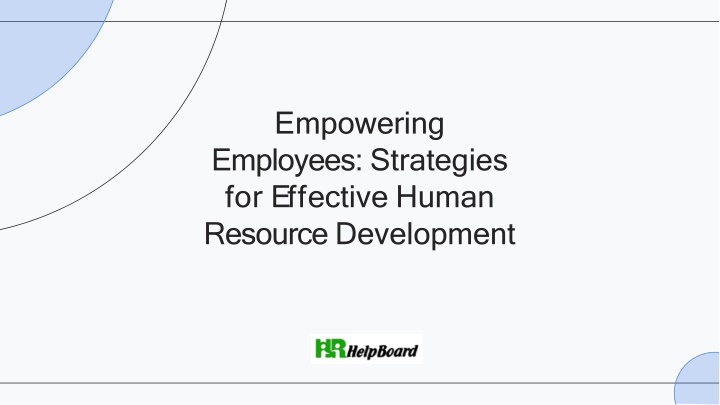 Empowering Employees: Strategies for Effective Human Resource Development

HR HelpBoard